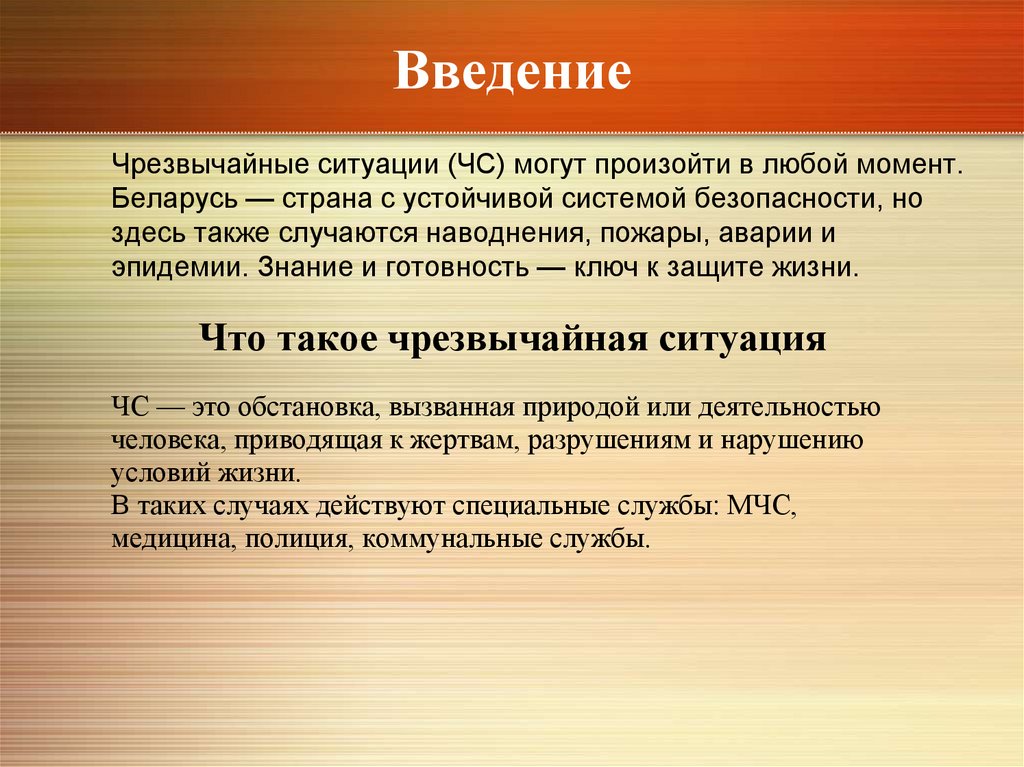 Введение

Чрезвычайные ситуации (ЧС) могут произойти в любой момент. Беларусь — страна с устойчивой системой безопасности, но здесь также случаются наводнения, пожары, аварии и эпидемии. Знание и готовность — ключ к защите жизни.

Что такое чрезвычайная ситуация

ЧС — это обстановка, вызванная природой или деятельностью человека, приводящая к жертвам, разрушениям и нарушению условий жизни.
В таких случаях действуют специальные службы: МЧС, медицина, полиция, коммунальные службы.